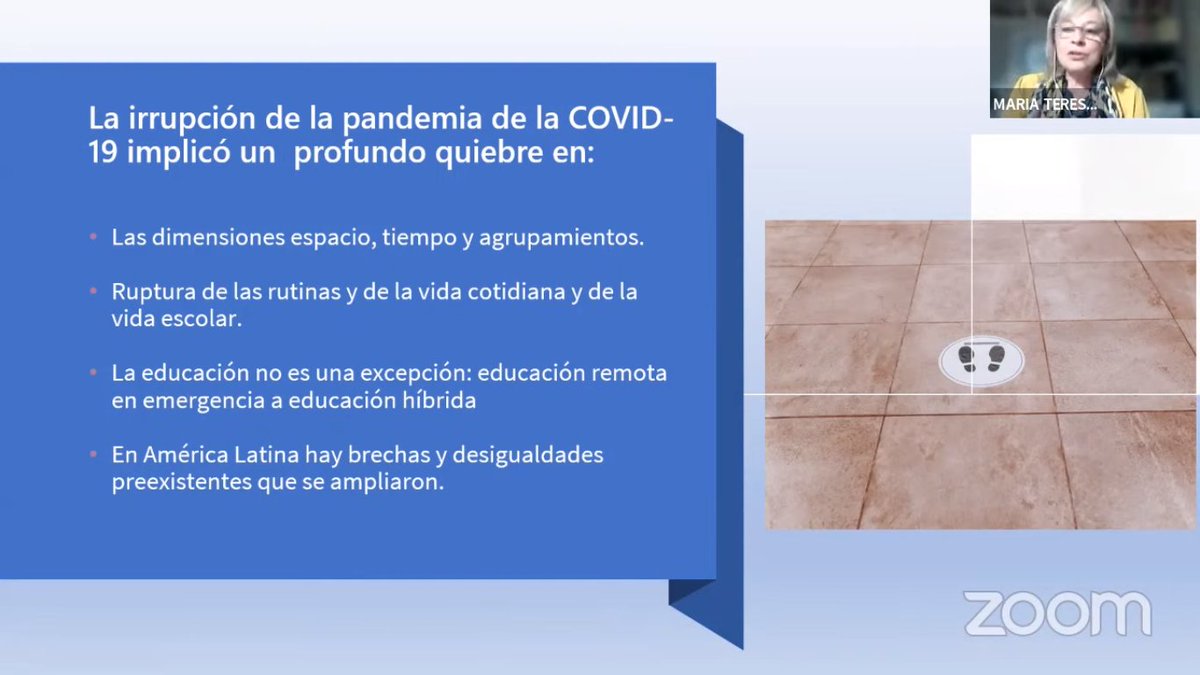 MARIA TERES...

La irrupción de la pandemia de la COVID-19 implicó un profundo quiebre en:

• Las dimensiones espacio, tiempo y agrupamientos.

• Ruptura de las rutinas y de la vida cotidiana y de la vida escolar.

• La educación no es una excepción: educación remota en emergencia a educación híbrida

• En América Latina hay brechas y desigualdades preexistentes que se ampliaron.

zoom